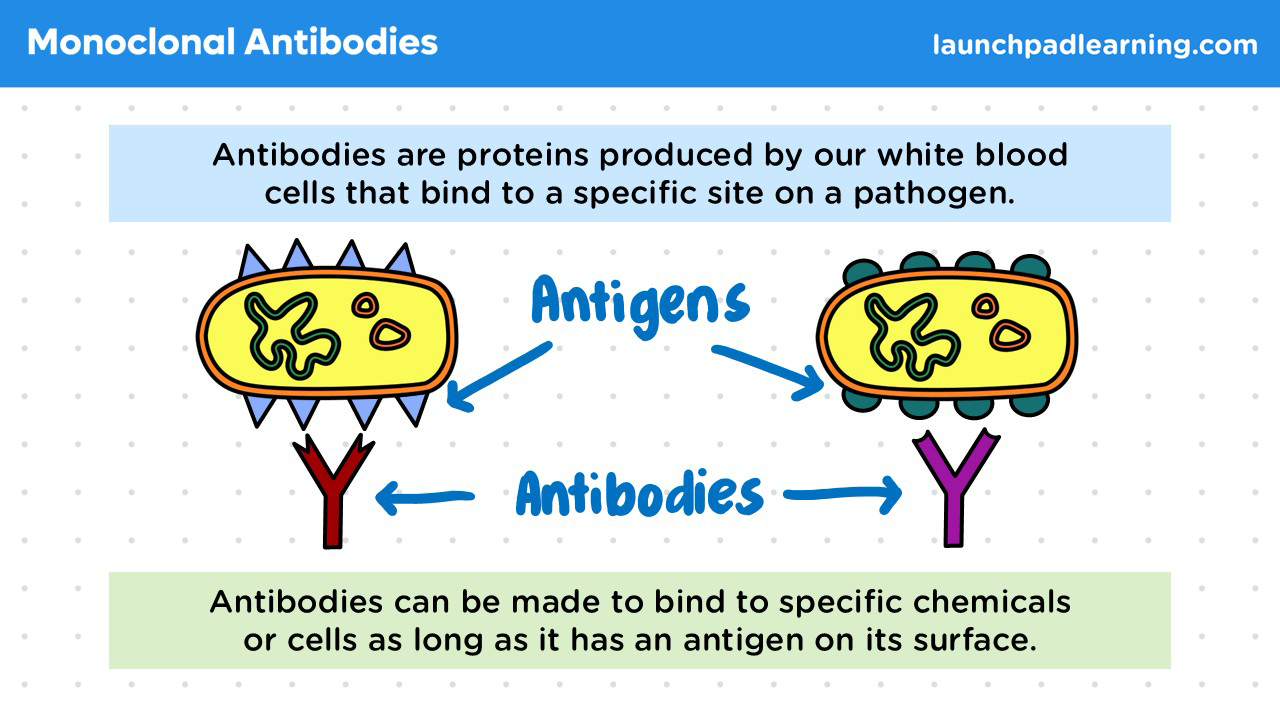 Monoclonal Antibodies

launchpadlearning.com

Antibodies are proteins produced by our white blood cells that bind to a specific site on a pathogen.

Antigens

Antibodies

Antibodies can be made to bind to specific chemicals or cells as long as it has an antigen on its surface.